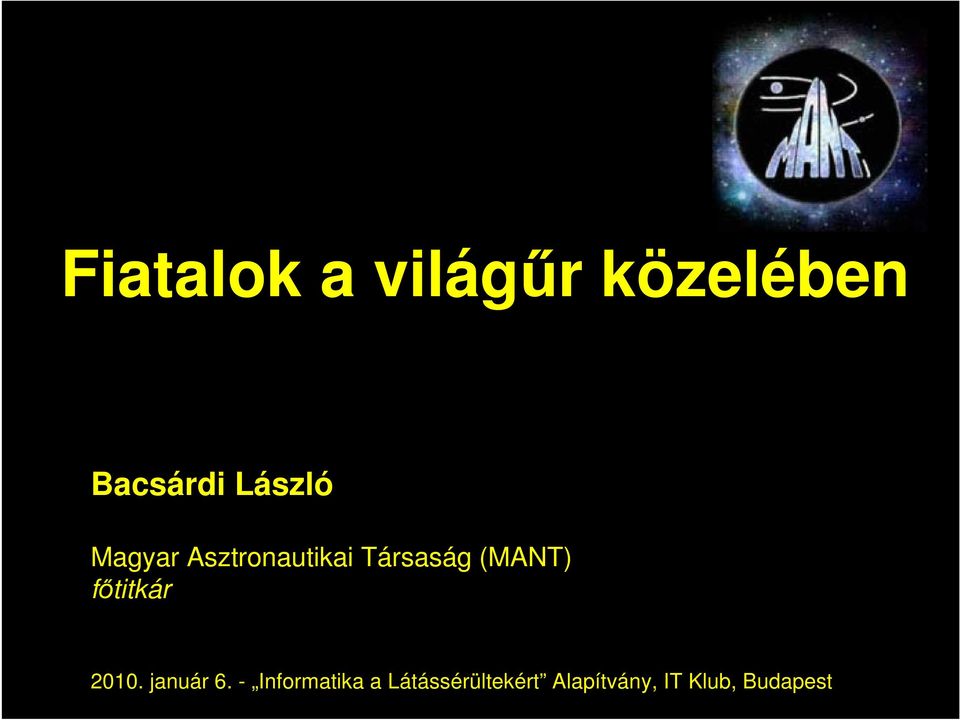 MANT

Fiatalok a világűr közelében

Bacsárdi László

Magyar Asztronautikai Társaság (MANT)
főtitkár

2010. január 6. - „Informatika a Látássérültekért” Alapítvány, IT Klub, Budapest